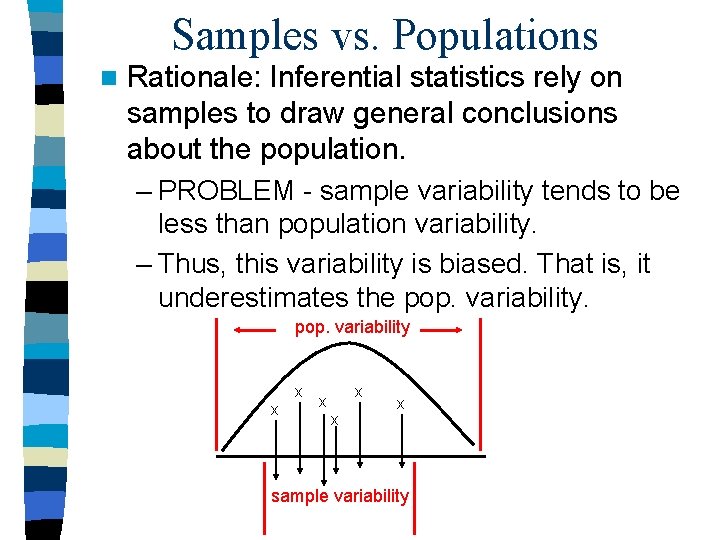 Samples vs. Populations

Rationale: Inferential statistics rely on samples to draw general conclusions about the population.

– PROBLEM - sample variability tends to be less than population variability.

– Thus, this variability is biased. That is, it underestimates the pop. variability.

pop. variability

x x x x x x

sample variability